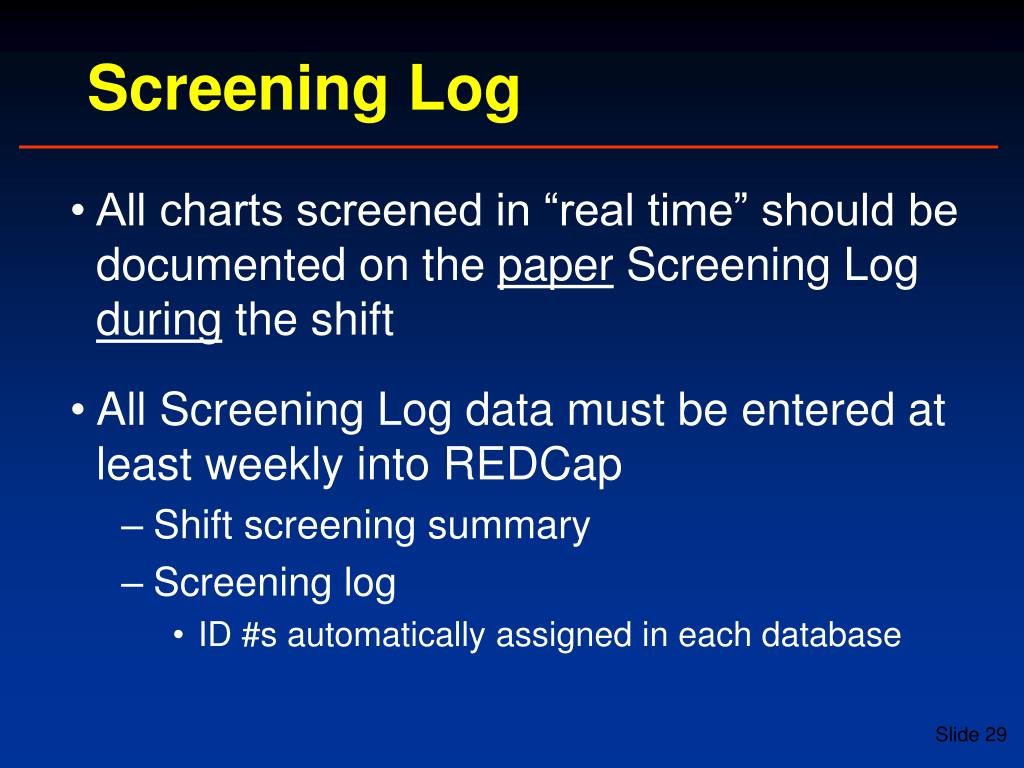 Screening Log

• All charts screened in “real time” should be documented on the paper Screening Log during the shift

• All Screening Log data must be entered at least weekly into REDCap

– Shift screening summary

– Screening log

• ID #s automatically assigned in each database

Slide 29